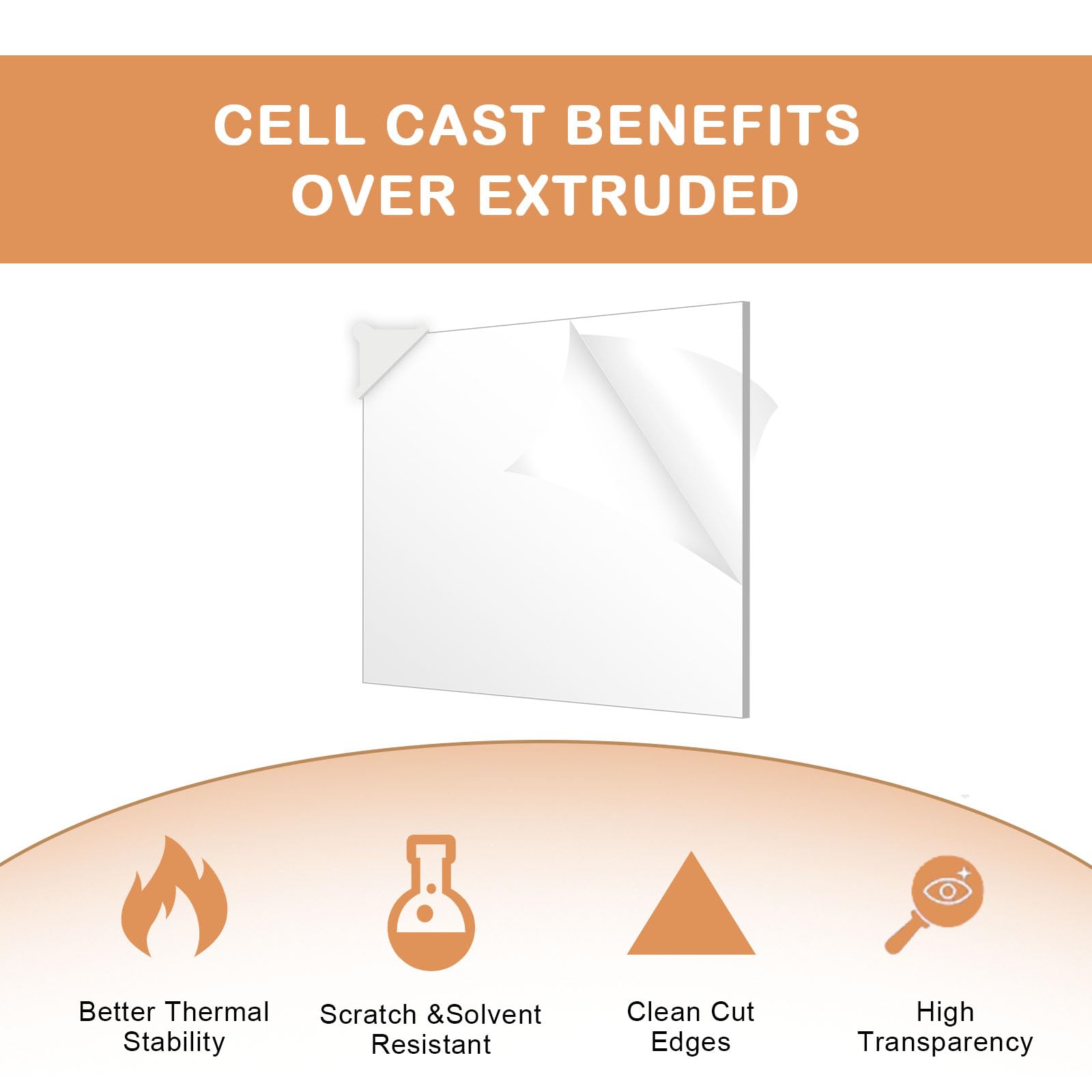 CELL CAST BENEFITS
OVER EXTRUDED

Better Thermal
Stability

Scratch &Solvent
Resistant

Clean Cut
Edges

High
Transparency